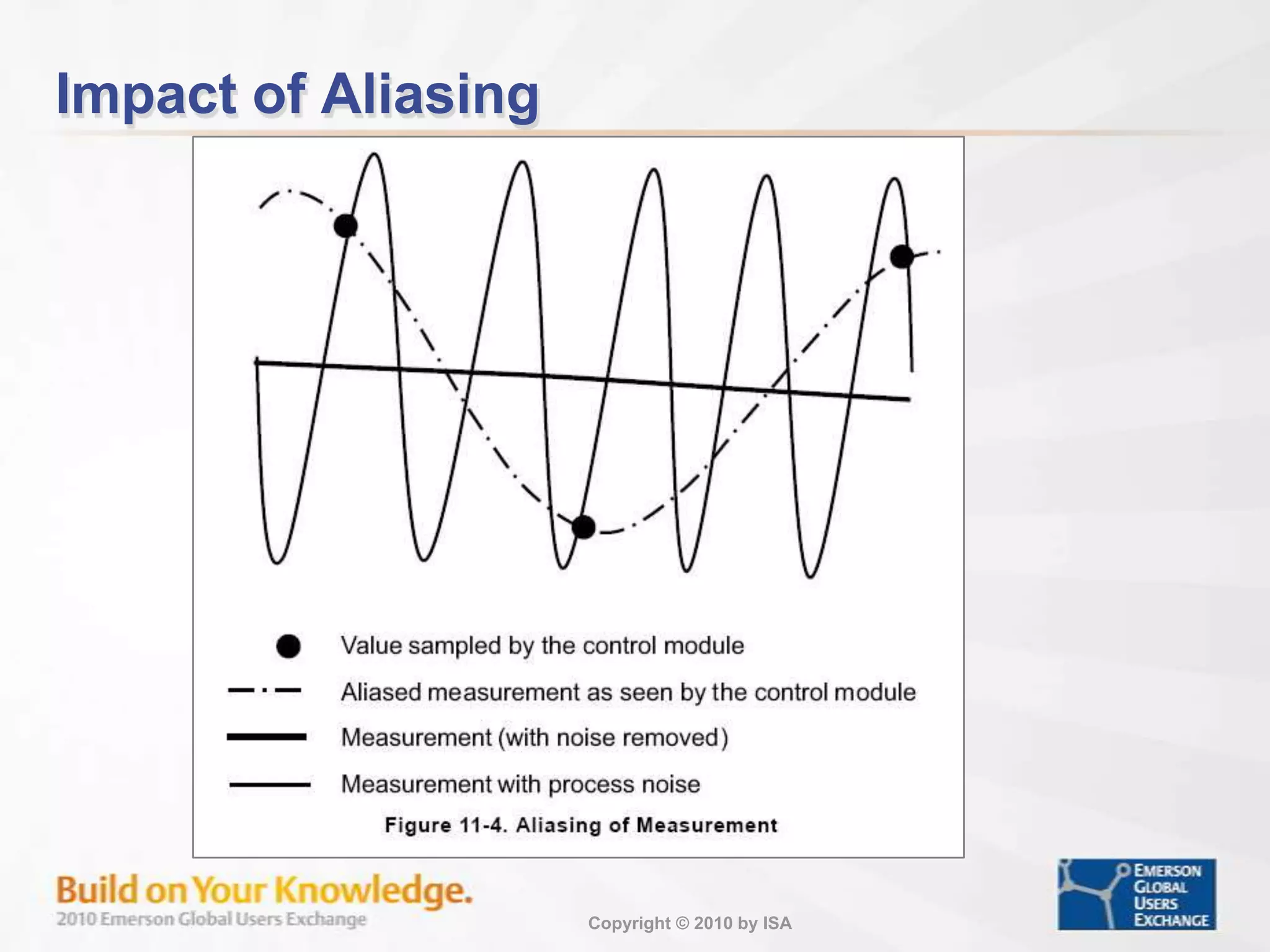 Impact of Aliasing

Value sampled by the control module

Aliased measurement as seen by the control module

Measurement (with noise removed)

Measurement with process noise

Figure 11-4. Aliasing of Measurement

Build on Your Knowledge.
2010 Emerson Global Users Exchange

Copyright © 2010 by ISA

EMERSON GLOBAL USERS EXCHANGE